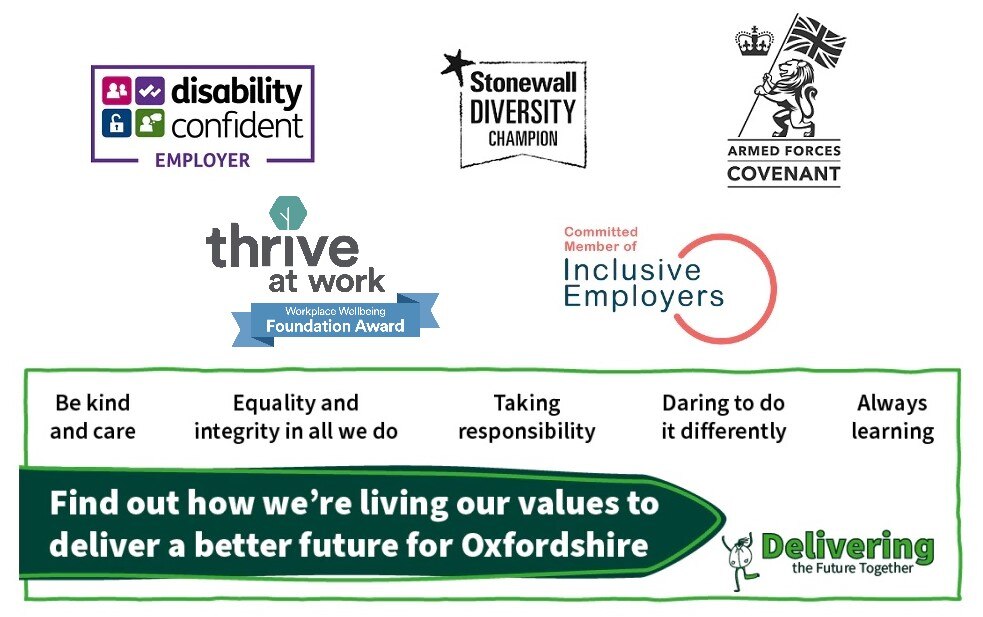 disability confident
EMPLOYER

Stonewall
DIVERSITY
CHAMPION

ARMED FORCES
COVENANT

thrive
at work
Workplace Wellbeing
Foundation Award

Committed
Member of
Inclusive
Employers

Be kind and care

Equality and integrity in all we do

Taking responsibility

Daring to do it differently

Always learning

Find out how we're living our values to deliver a better future for Oxfordshire

Delivering
the Future Together